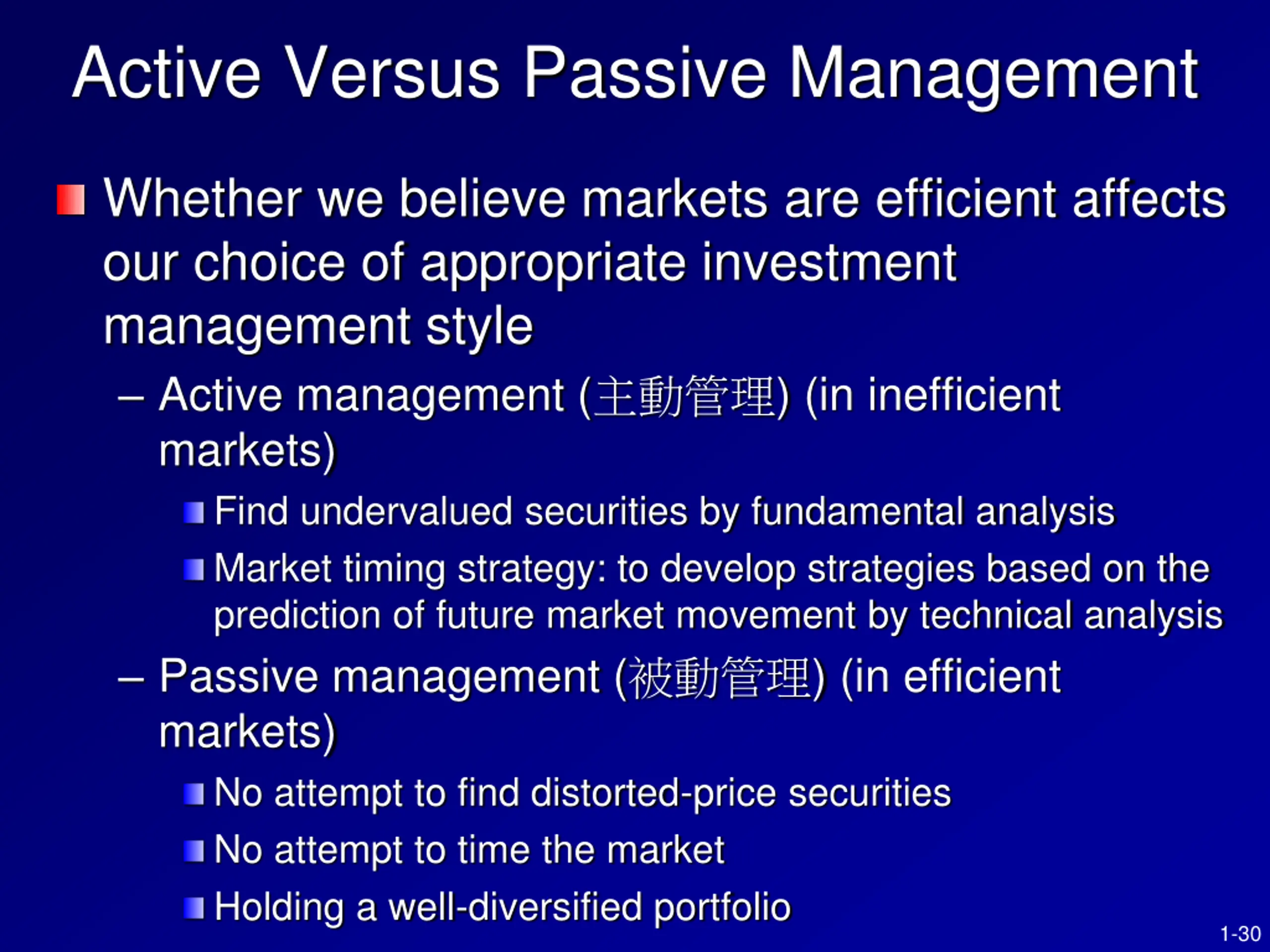 Active Versus Passive Management

Whether we believe markets are efficient affects our choice of appropriate investment management style

– Active management (主動管理) (in inefficient markets)

Find undervalued securities by fundamental analysis

Market timing strategy: to develop strategies based on the prediction of future market movement by technical analysis

– Passive management (被動管理) (in efficient markets)

No attempt to find distorted-price securities

No attempt to time the market

Holding a well-diversified portfolio

1-30